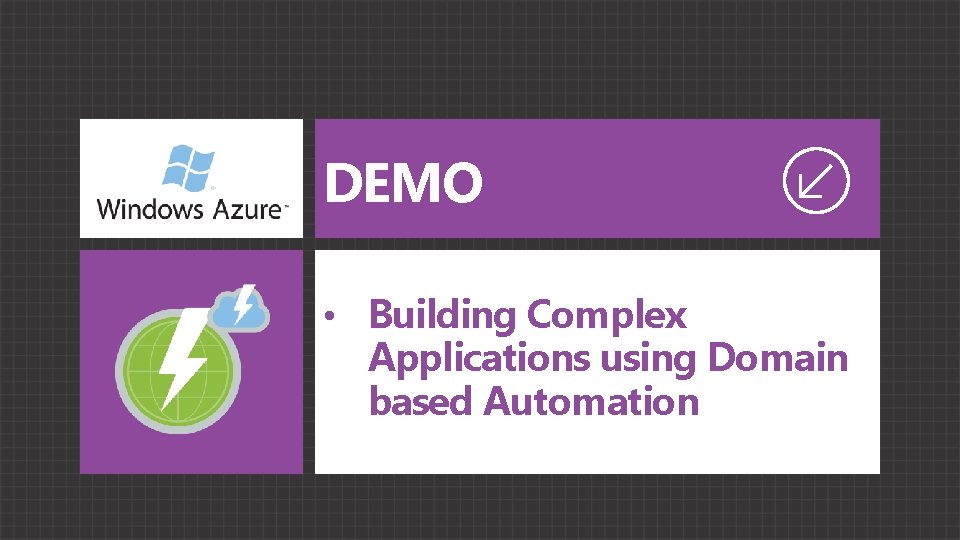 Windows Azure™

DEMO

• Building Complex Applications using Domain based Automation